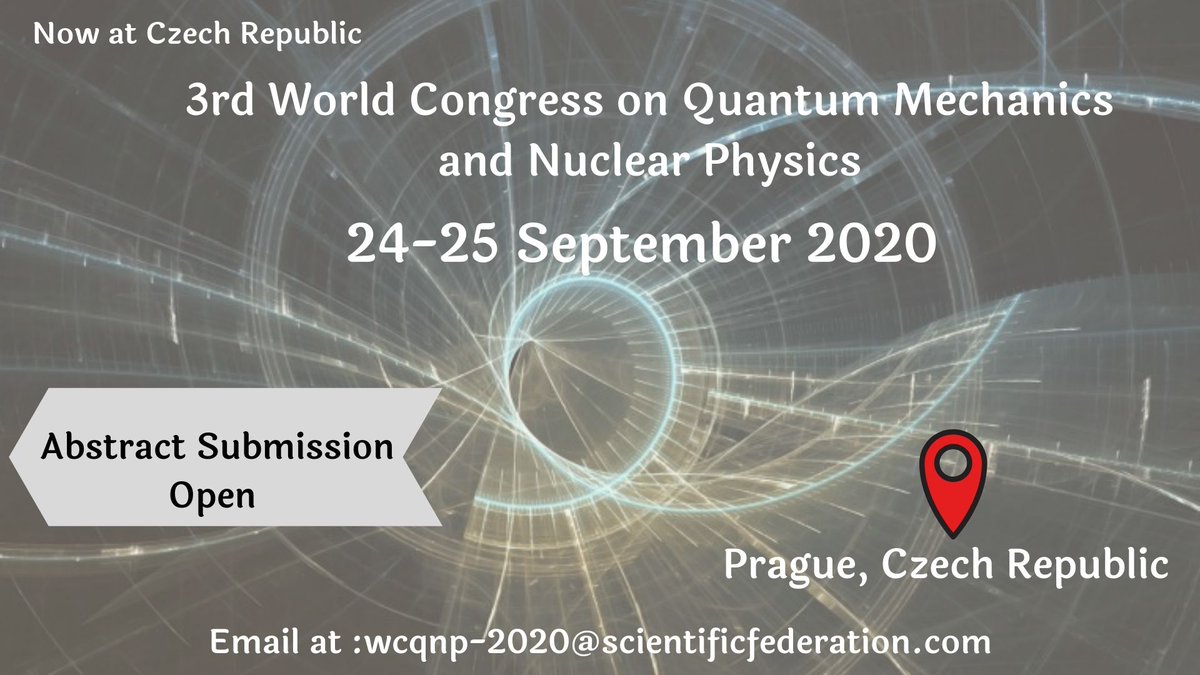 Now at Czech Republic

3rd World Congress on Quantum Mechanics and Nuclear Physics

24-25 September 2020

Abstract Submission Open

Prague, Czech Republic

Email at :wcqnp-2020@scientificfederation.com